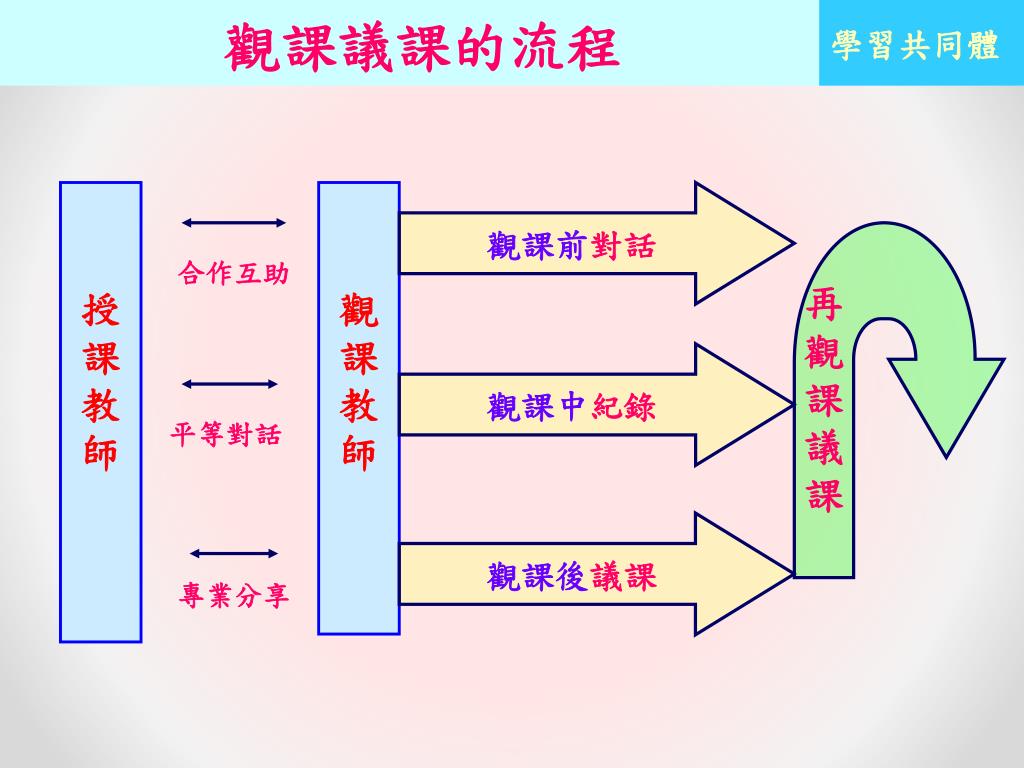 觀課議課的流程

學習共同體

授課教師

合作互助

平等對話

專業分享

觀課教師

觀課前對話

觀課中紀錄

觀課後議課

再觀課議課